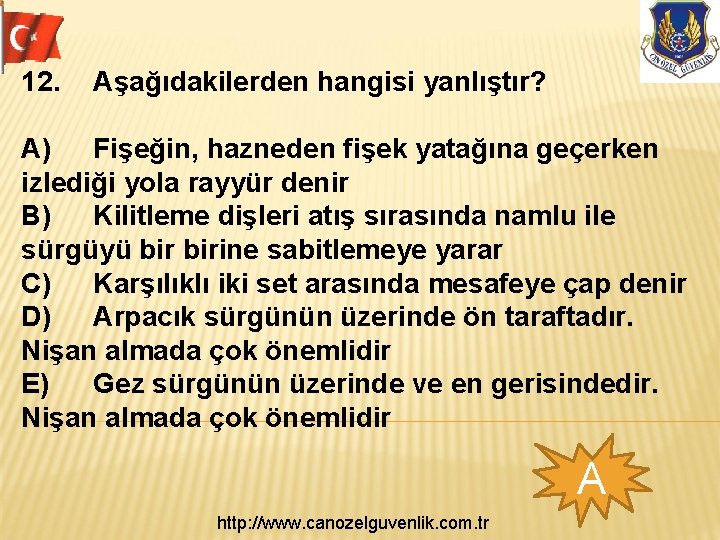 CANÖZEL GÜVENLİK

12. Aşağıdakilerden hangisi yanlıştır?

A) Fişeğin, hazneden fişek yatağına geçerken izlediği yola rayyür denir
B) Kilitleme dişleri atış sırasında namlu ile sürgüyü bir birine sabitlemeye yarar
C) Karşılıklı iki set arasında mesafeye çap denir
D) Arpacık sürgünün üzerinde ön taraftadır. Nişan almada çok önemlidir
E) Gez sürgünün üzerinde ve en gerisindedir. Nişan almada çok önemlidir

A

http://www.canozelguvenlik.com.tr